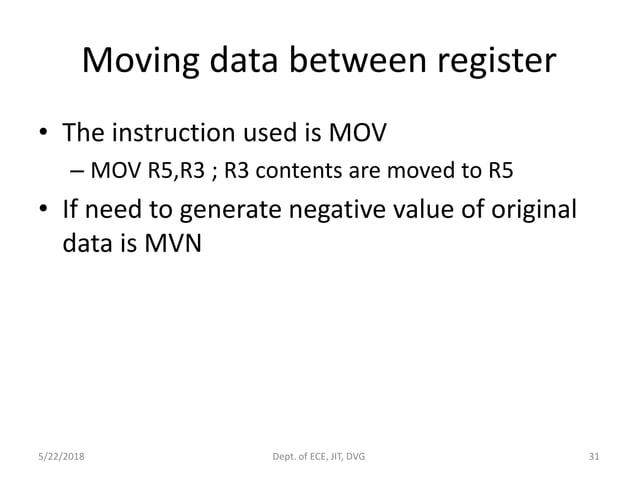 Moving data between register

• The instruction used is MOV
– MOV R5,R3 ; R3 contents are moved to R5
• If need to generate negative value of original data is MVN

5/22/2018

Dept. of ECE, JIT, DVG

31